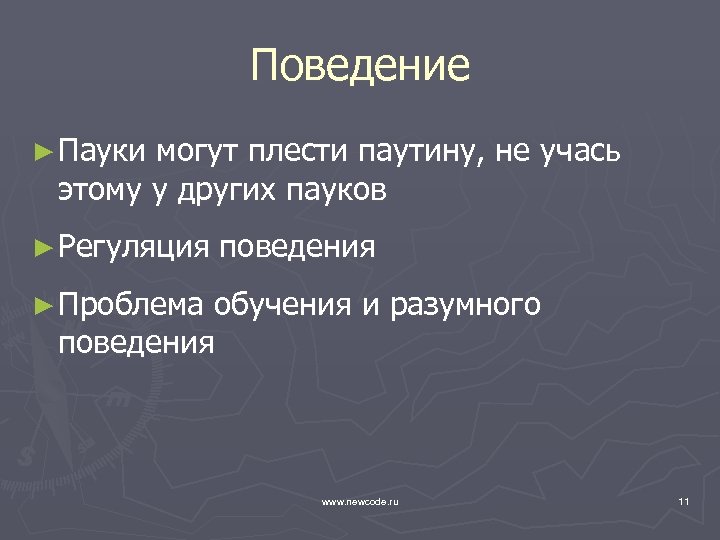 Поведение

►Пауки могут плести паутину, не учась этому у других пауков

►Регуляция поведения

►Проблема обучения и разумного поведения

www.newcode.ru

11